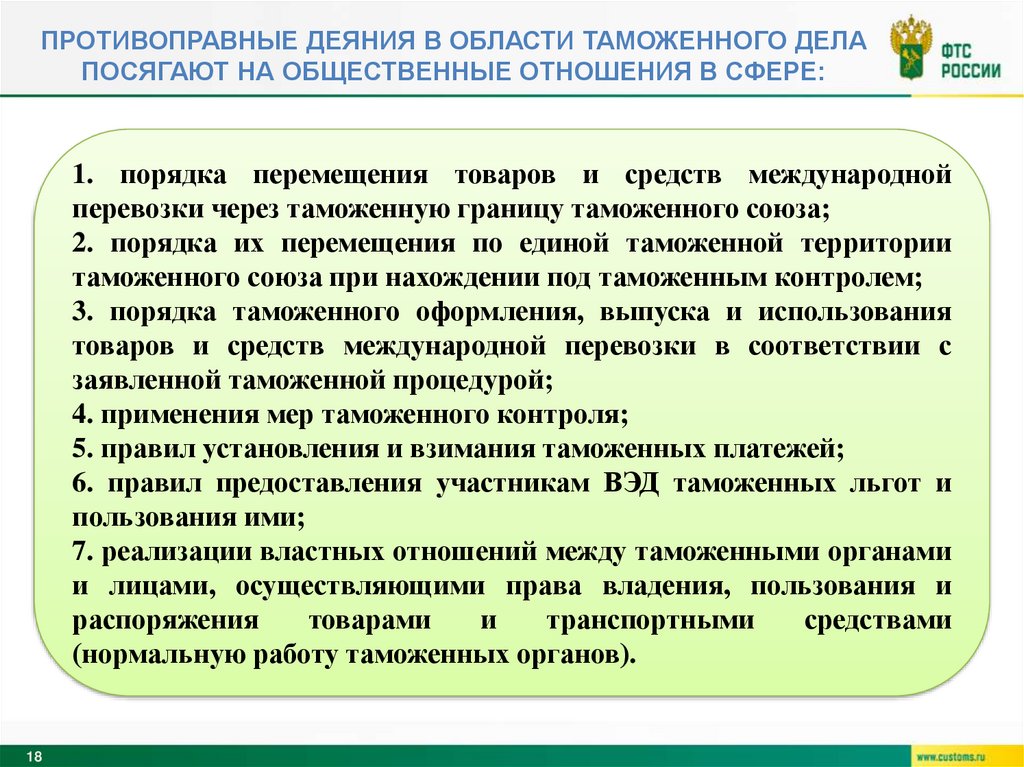 ПРОТИВОПРАВНЫЕ ДЕЯНИЯ В ОБЛАСТИ ТАМОЖЕННОГО ДЕЛА ПОСЯГАЮТ НА ОБЩЕСТВЕННЫЕ ОТНОШЕНИЯ В СФЕРЕ:

ФТС РОССИИ

1. порядка перемещения товаров и средств международной перевозки через таможенную границу таможенного союза;
2. порядка их перемещения по единой таможенной территории таможенного союза при нахождении под таможенным контролем;
3. порядка таможенного оформления, выпуска и использования товаров и средств международной перевозки в соответствии с заявленной таможенной процедурой;
4. применения мер таможенного контроля;
5. правил установления и взимания таможенных платежей;
6. правил предоставления участникам ВЭД таможенных льгот и пользования ими;
7. реализации властных отношений между таможенными органами и лицами, осуществляющими права владения, пользования и распоряжения товарами и транспортными средствами (нормальную работу таможенных органов).

18

www.customs.ru